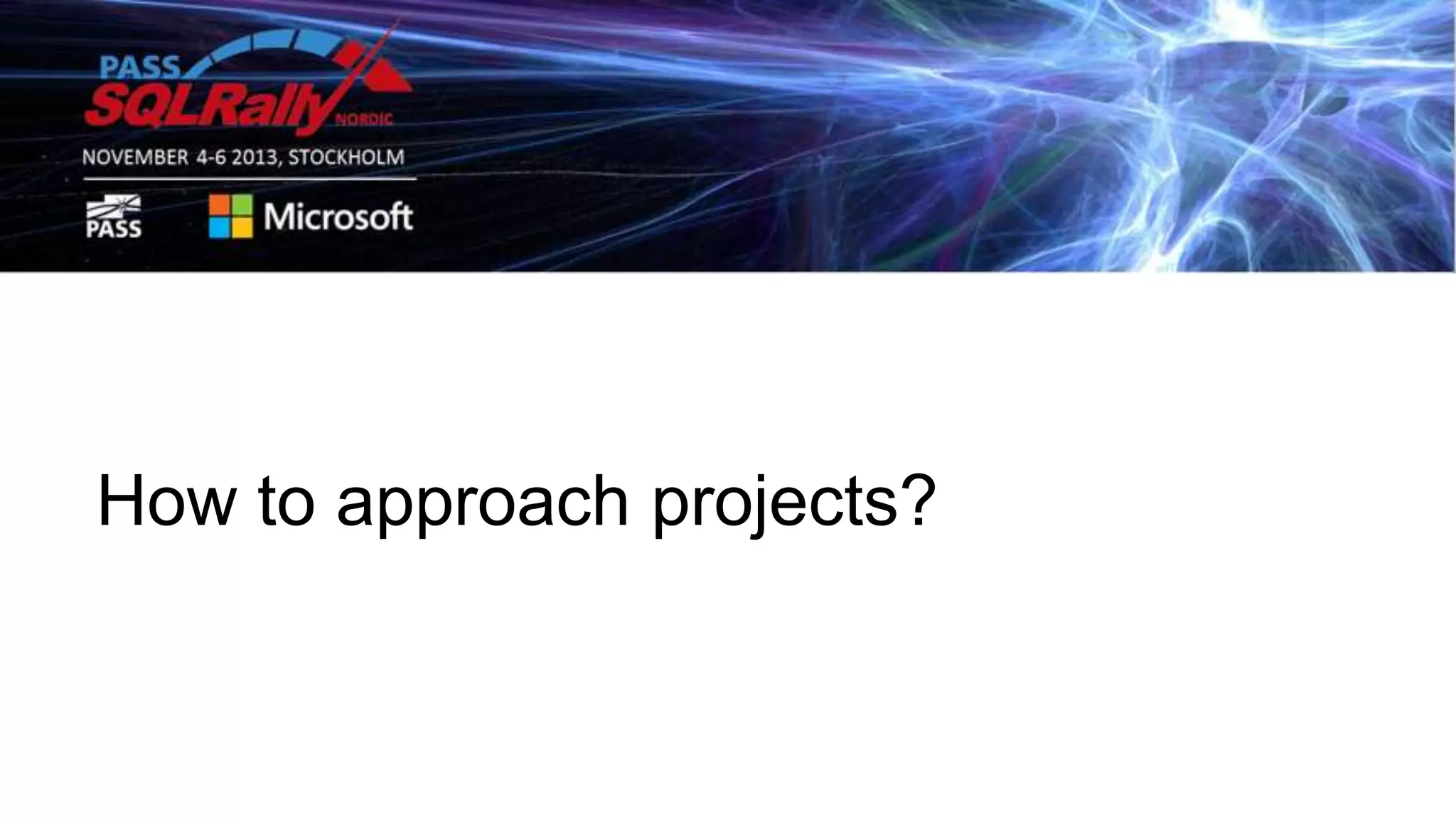 PASS SQLRally NORDIC

NOVEMBER 4-6 2013, STOCKHOLM

PASS

Microsoft

How to approach projects?